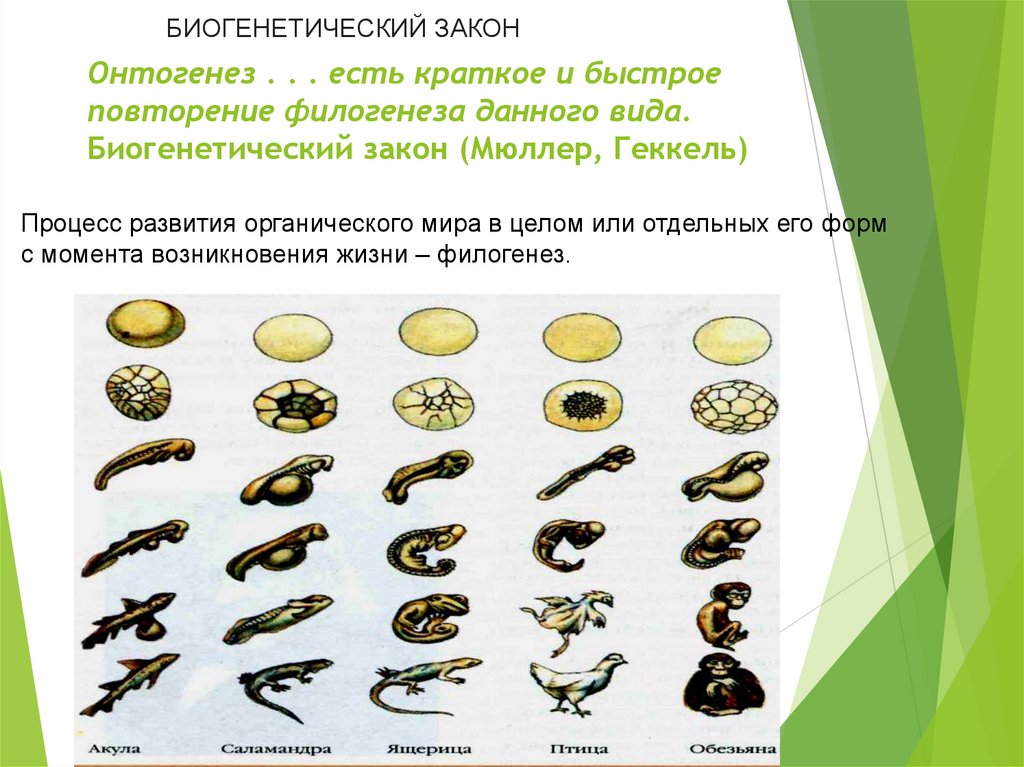 БИОГЕНЕТИЧЕСКИЙ ЗАКОН

Онтогенез . . . есть краткое и быстрое повторение филогенеза данного вида. Биогенетический закон (Мюллер, Геккель)

Процесс развития органического мира в целом или отдельных его форм с момента возникновения жизни – филогенез.

Акула Саламандра Ящерица Птица Обезьяна